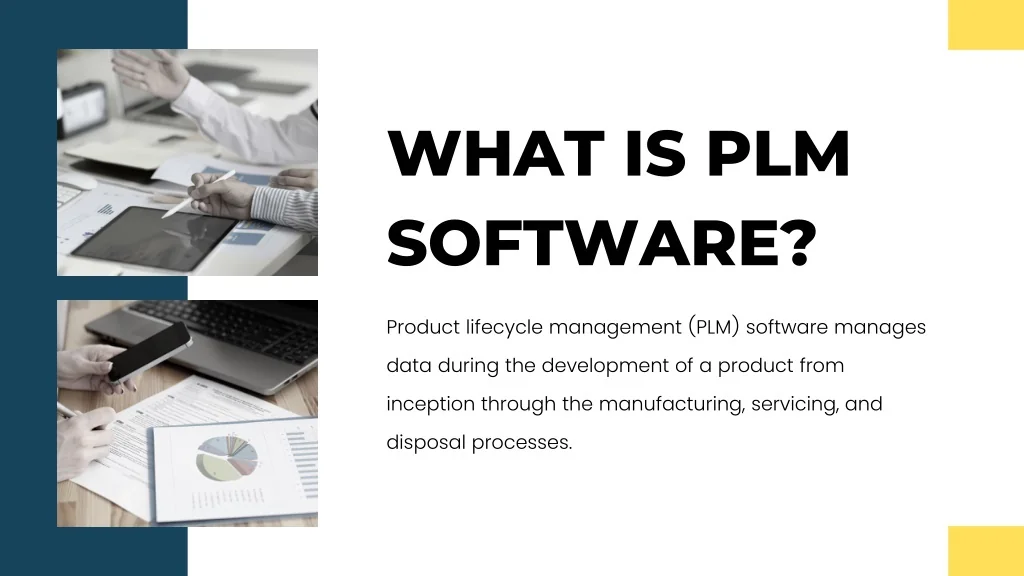 WHAT IS PLM SOFTWARE?

Product lifecycle management (PLM) software manages data during the development of a product from inception through the manufacturing, servicing, and disposal processes.